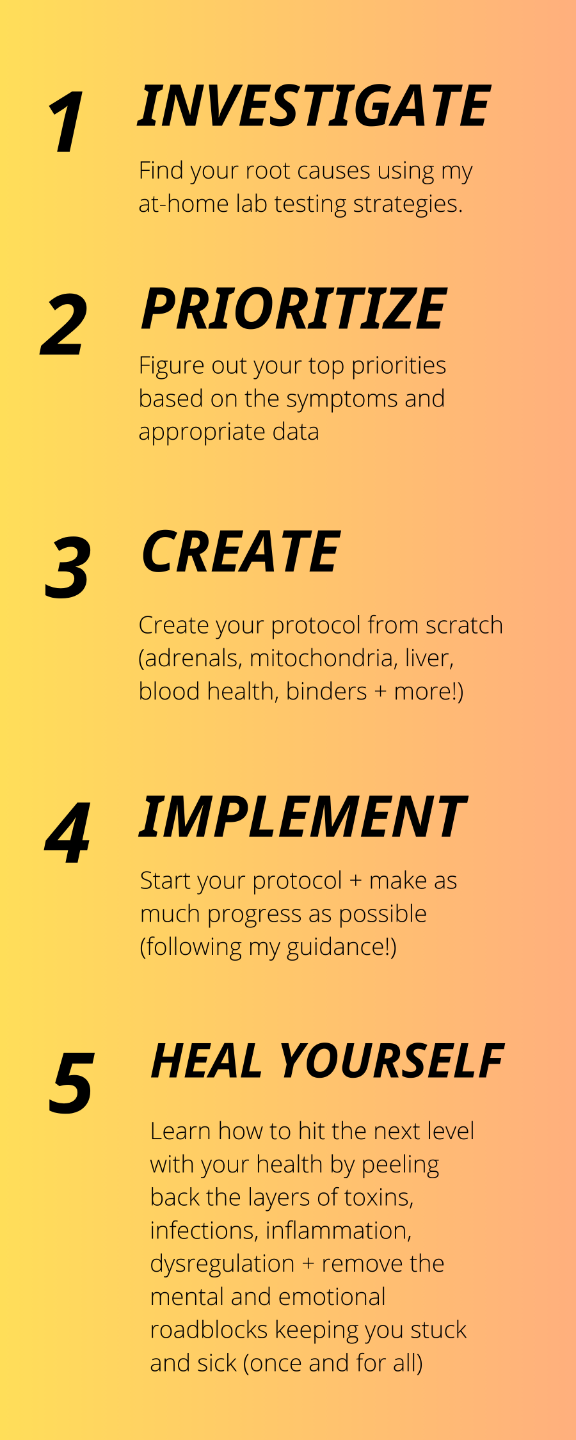 1 INVESTIGATE

Find your root causes using my at-home lab testing strategies.

2 PRIORITIZE

Figure out your top priorities based on the symptoms and appropriate data

3 CREATE

Create your protocol from scratch (adrenals, mitochondria, liver, blood health, binders + more!)

4 IMPLEMENT

Start your protocol + make as much progress as possible (following my guidance!)

5 HEAL YOURSELF

Learn how to hit the next level with your health by peeling back the layers of toxins, infections, inflammation, dysregulation + remove the mental and emotional roadblocks keeping you stuck and sick (once and for all)